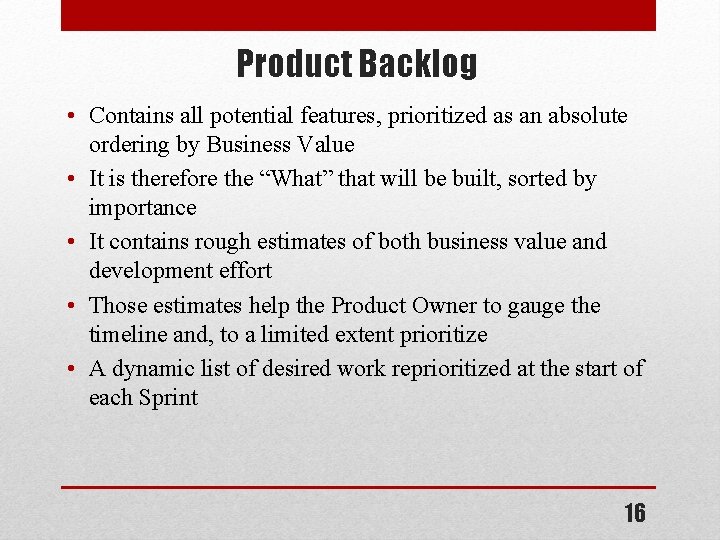 Product Backlog

• Contains all potential features, prioritized as an absolute ordering by Business Value
• It is therefore the “What” that will be built, sorted by importance
• It contains rough estimates of both business value and development effort
• Those estimates help the Product Owner to gauge the timeline and, to a limited extent prioritize
• A dynamic list of desired work reprioritized at the start of each Sprint

16